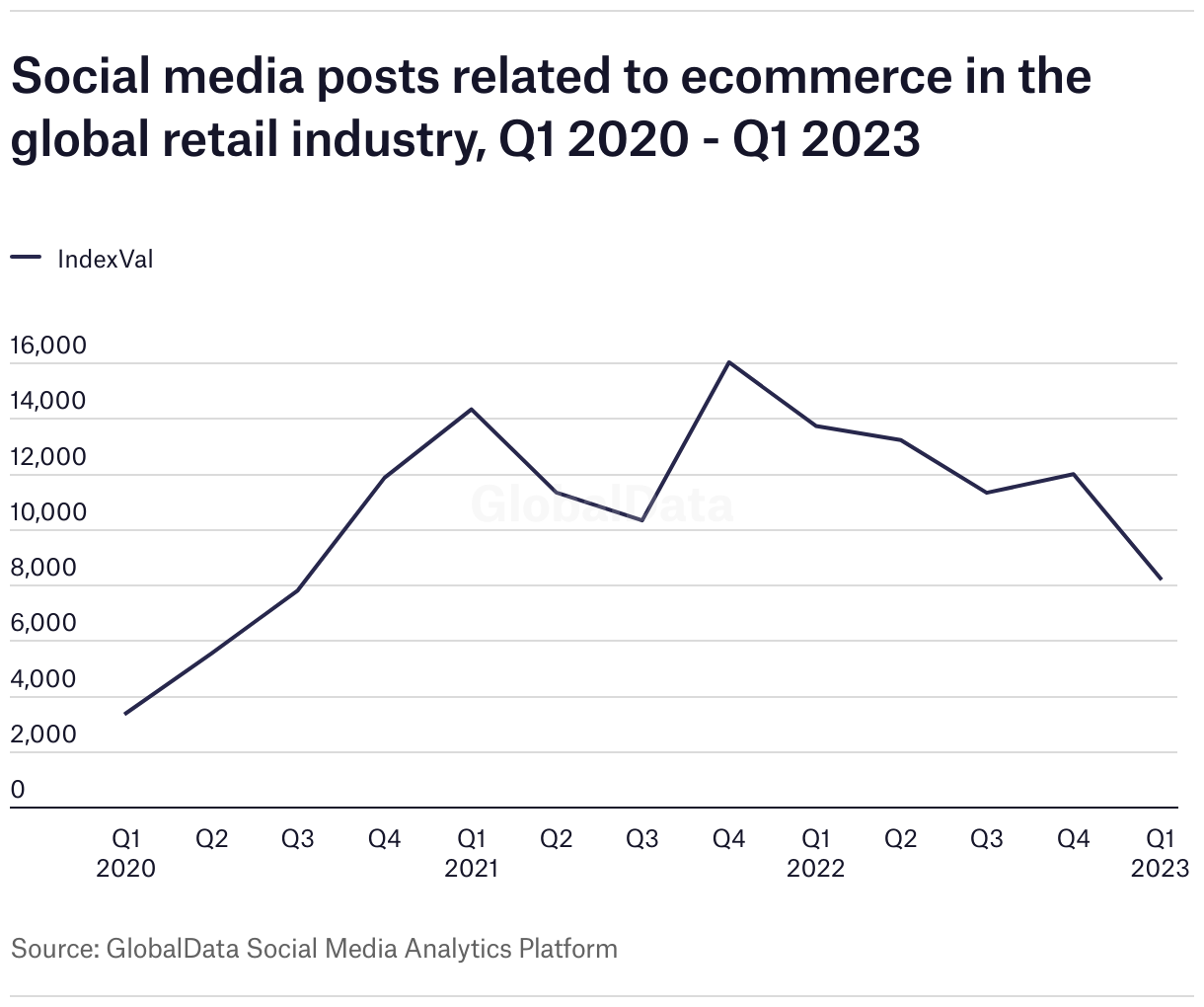 Social media posts related to ecommerce in the global retail industry, Q1 2020 - Q1 2023

IndexVal

16,000
14,000
12,000
10,000
8,000
6,000
4,000
2,000
0

GlobalData

Q1 2020
Q2
Q3
Q4
Q1 2021
Q2
Q3
Q4
Q1 2022
Q2
Q3
Q4
Q1 2023

Source: GlobalData Social Media Analytics Platform